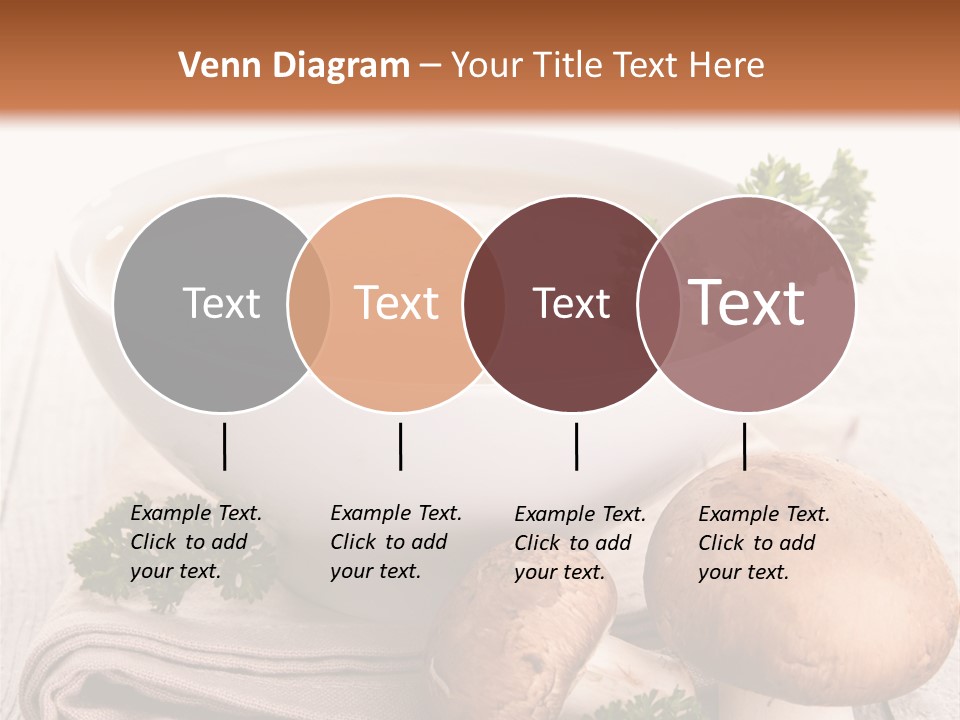 Venn Diagram – Your Title Text Here

Text

Text

Text

Text

Example Text. Click to add your text.

Example Text. Click to add your text.

Example Text. Click to add your text.

Example Text. Click to add your text.